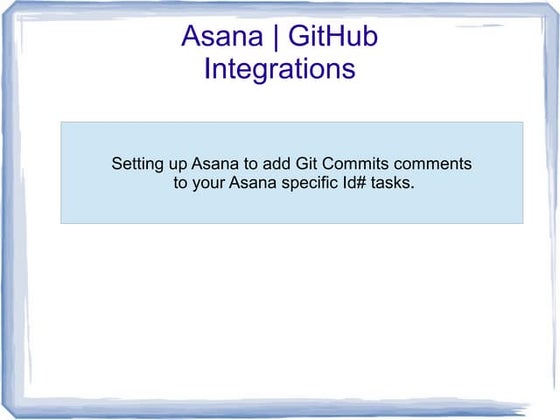 Asana | GitHub Integrations

Setting up Asana to add Git Commits comments to your Asana specific Id# tasks.